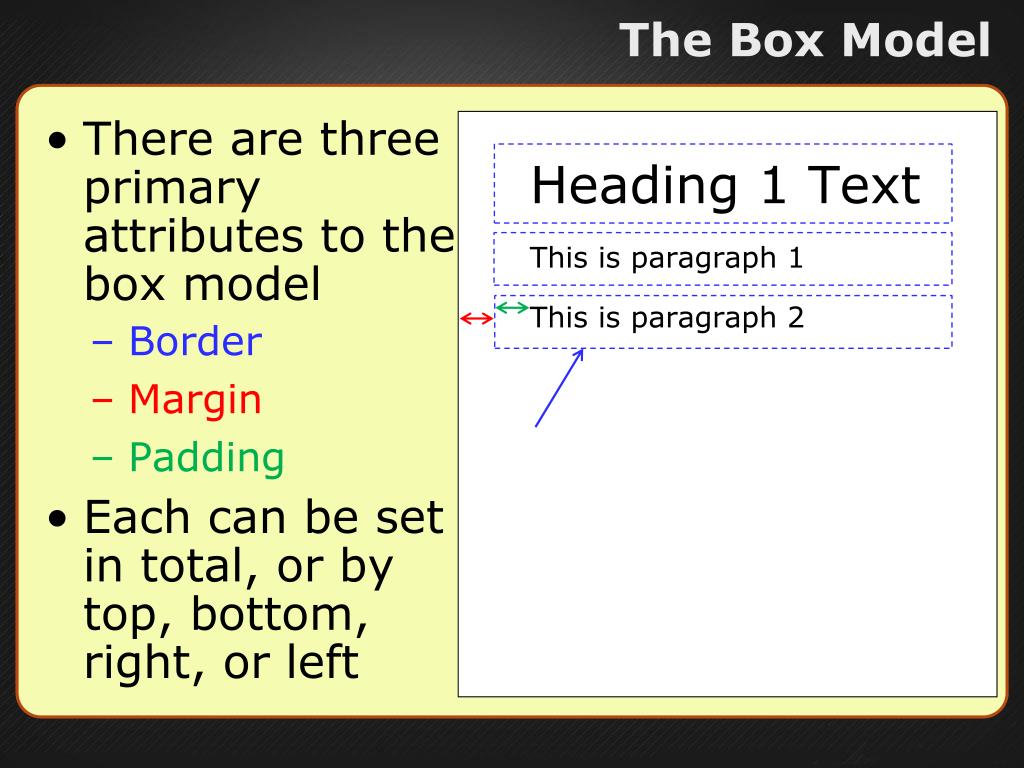 The Box Model

• There are three primary attributes to the box model
– Border
– Margin
– Padding
• Each can be set in total, or by top, bottom, right, or left

Heading 1 Text

This is paragraph 1

This is paragraph 2